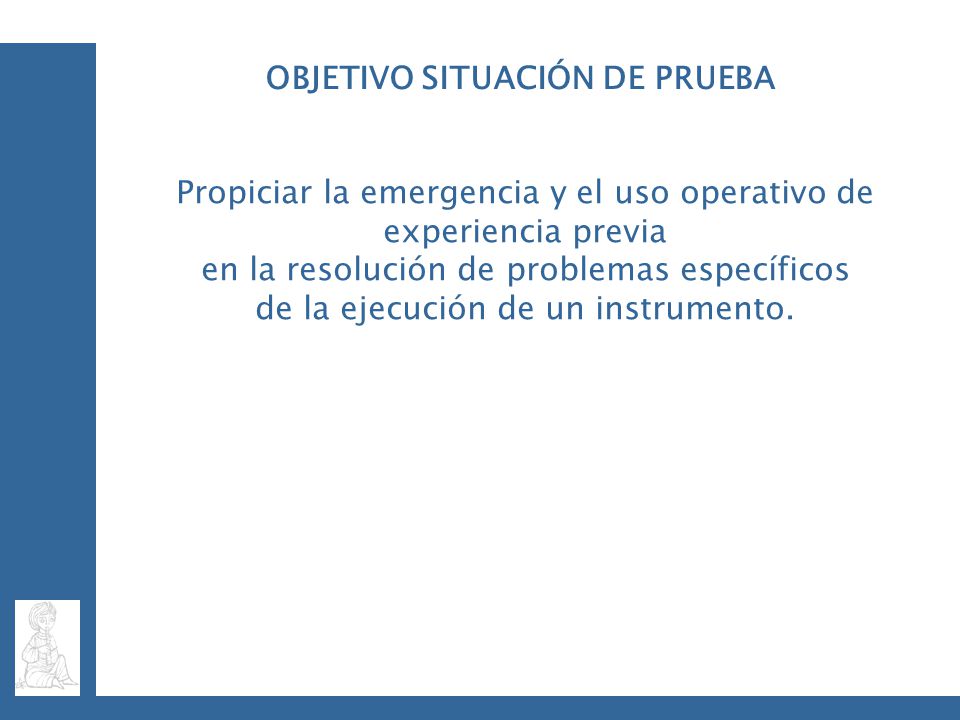 OBJETIVO SITUACIÓN DE PRUEBA

Propiciar la emergencia y el uso operativo de experiencia previa
en la resolución de problemas específicos
de la ejecución de un instrumento.